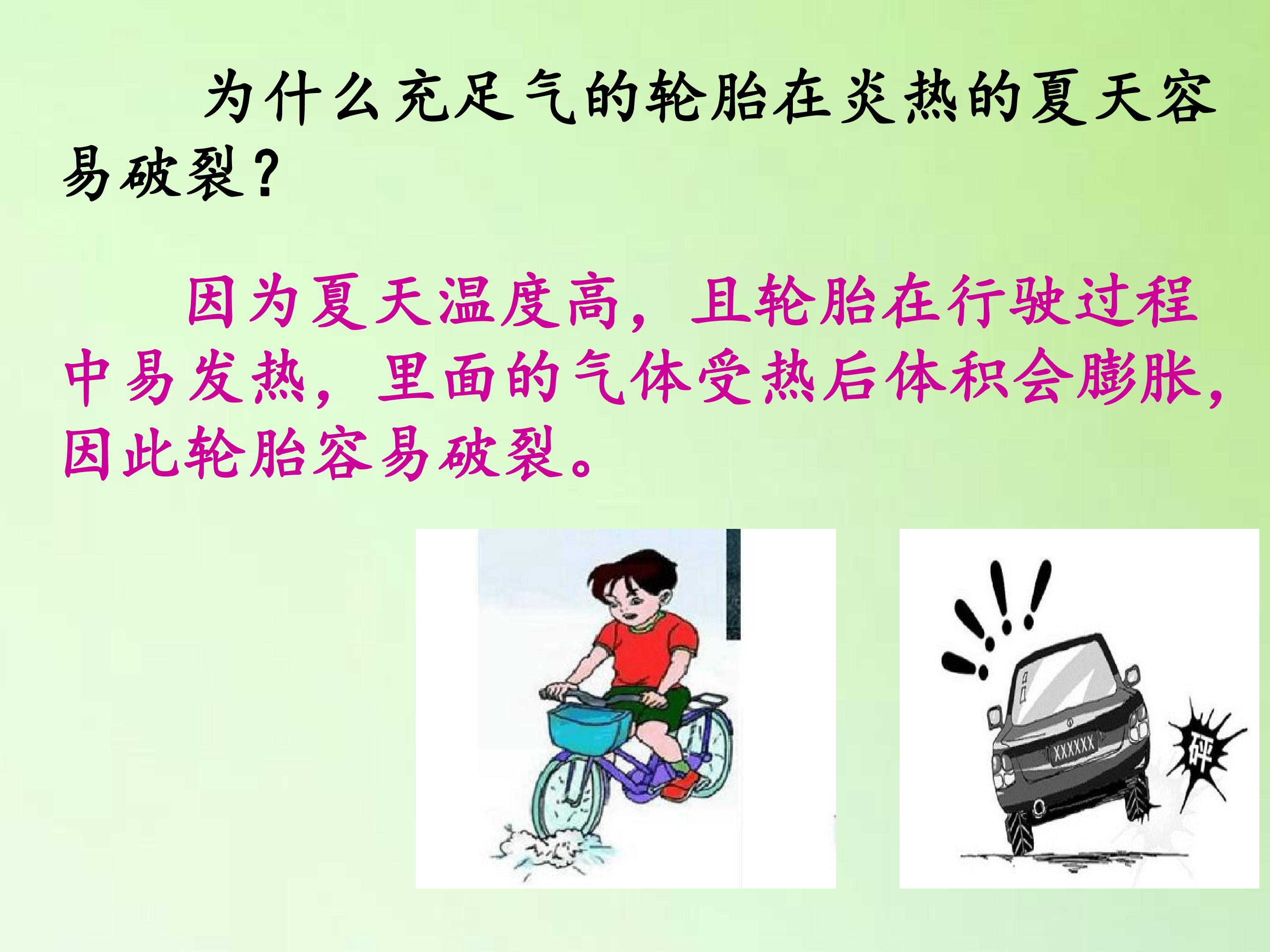 为什么充足气的轮胎在炎热的夏天容易破裂？

因为夏天温度高，且轮胎在行驶过程中易发热，里面的气体受热后体积会膨胀，因此轮胎容易破裂。

XXXXXX

砰